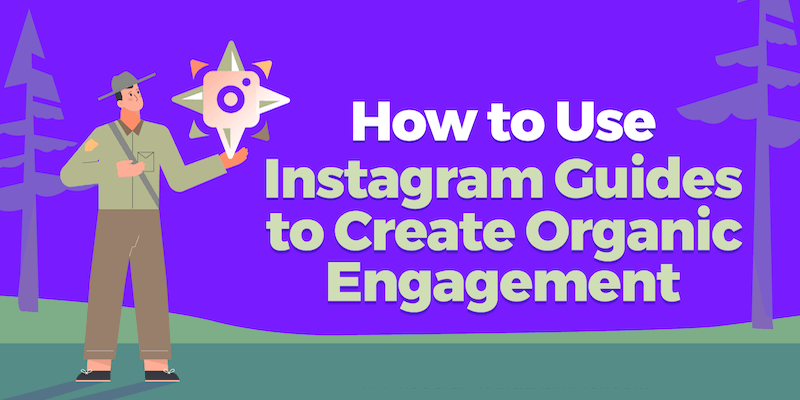 How to Use Instagram Guides to Create Organic Engagement